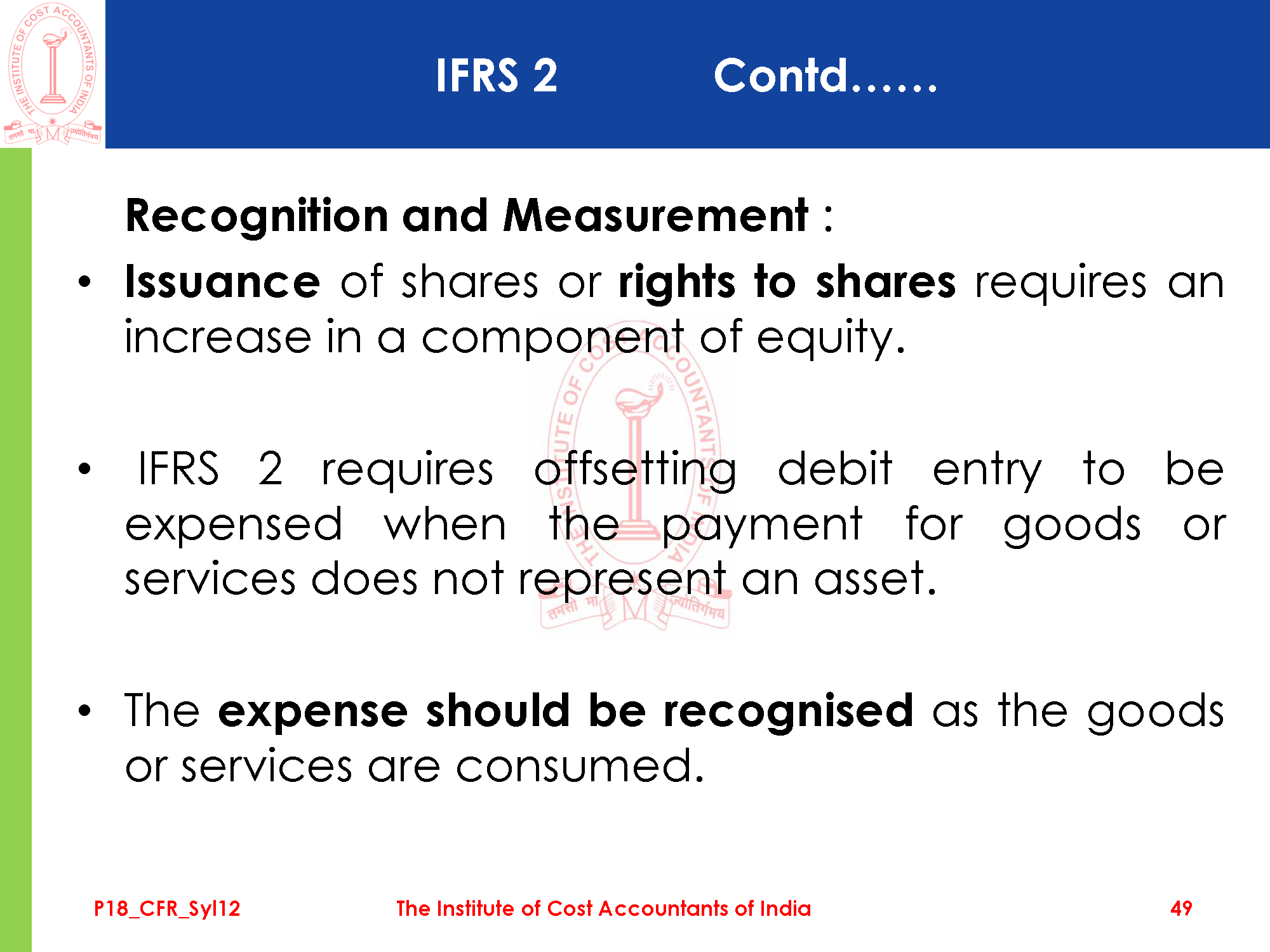 THE INSTITUTE OF COST ACCOUNTANTS OF INDIA
तमसो मा ज्योतिर्गमय

IFRS 2 Contd……

Recognition and Measurement :

• Issuance of shares or rights to shares requires an increase in a component of equity.

• IFRS 2 requires offsetting debit entry to be expensed when the payment for goods or services does not represent an asset.

• The expense should be recognised as the goods or services are consumed.

P18_CFR_Syl12 The Institute of Cost Accountants of India 49